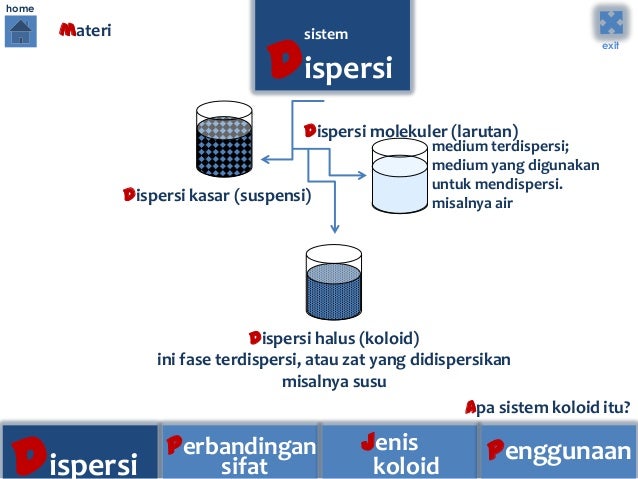 home

Materi

sistem
Dispersi

exit

Dispersi molekuler (larutan)
medium terdispersi;
medium yang digunakan
untuk mendispersi.
misalnya air

Dispersi kasar (suspensi)

Dispersi halus (koloid)
ini fase terdispersi, atau zat yang didispersikan
misalnya susu

Apa sistem koloid itu?

Dispersi

Perbandingan sifat

Jenis koloid

Penggunaan